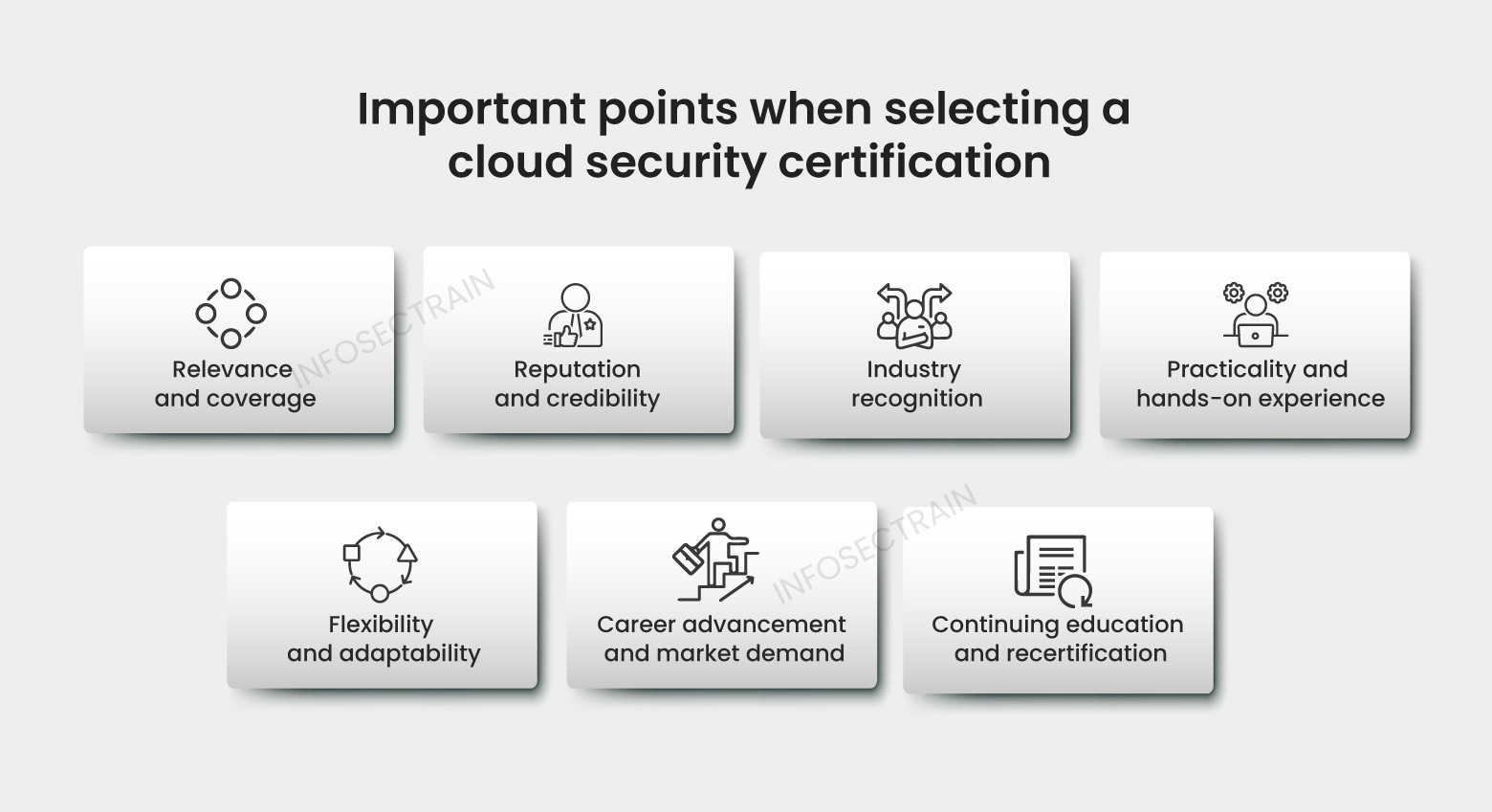 Important points when selecting a cloud security certification

Relevance and coverage

INFOSECTRAIN

Reputation and credibility

Industry recognition

Practicality and hands-on experience

Flexibility and adaptability

Career advancement and market demand

INFOSECTRAIN

Continuing education and recertification